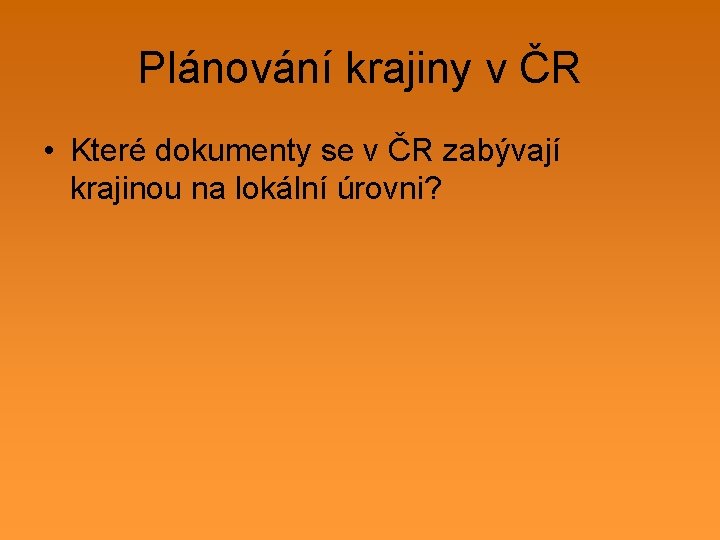 Plánování krajiny v ČR

• Které dokumenty se v ČR zabývají krajinou na lokální úrovni?